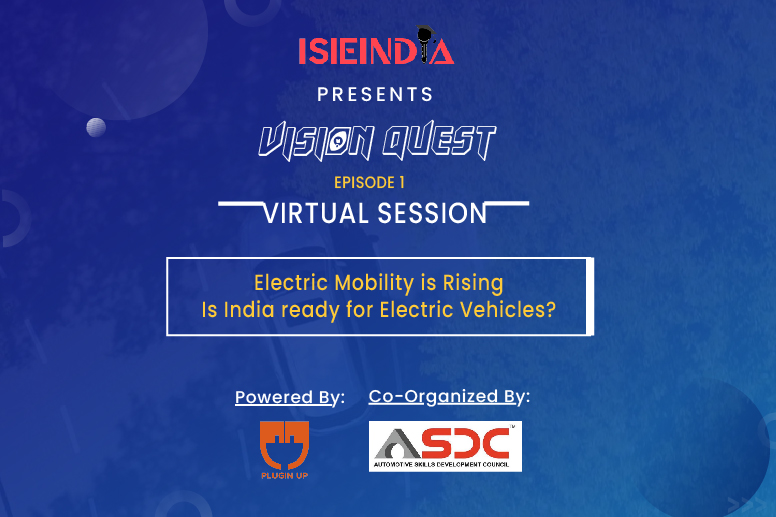 ISIEINDIA

PRESENTS

VISION QUEST

EPISODE 1

VIRTUAL SESSION

Electric Mobility is Rising
Is India ready for Electric Vehicles?

Powered By:

PLUGIN UP

Co-Organized By:

ASDC

AUTOMOTIVE SKILLS DEVELOPMENT COUNCIL